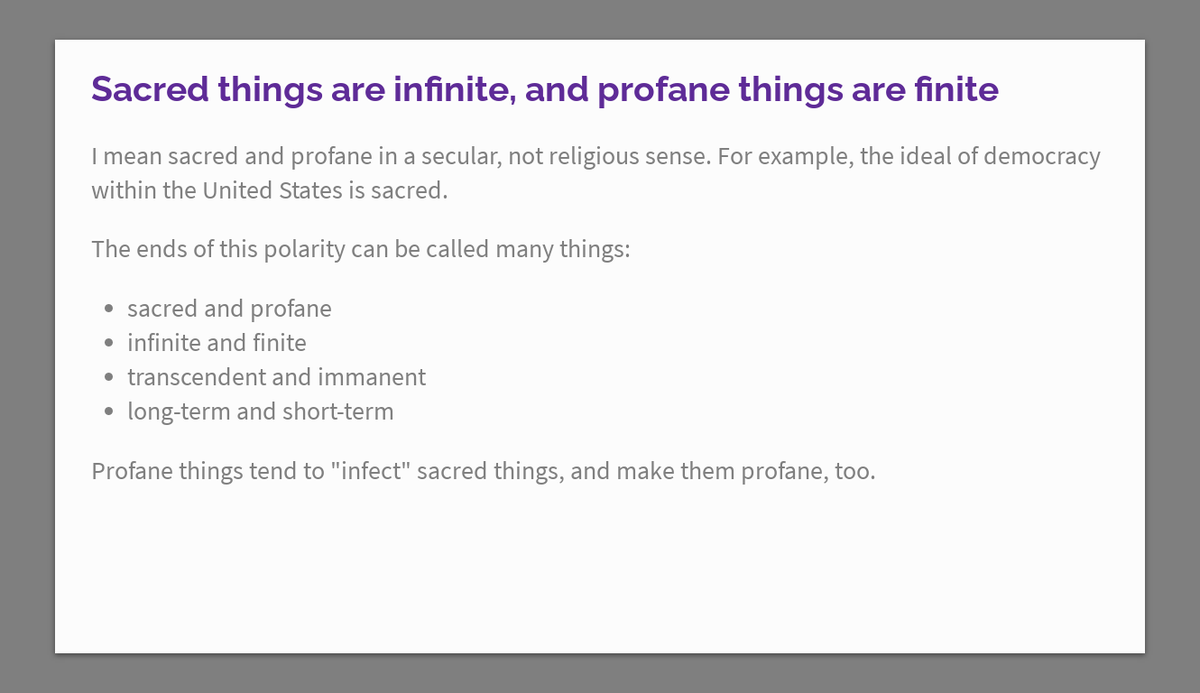 Sacred things are infinite, and profane things are finite

I mean sacred and profane in a secular, not religious sense. For example, the ideal of democracy within the United States is sacred.

The ends of this polarity can be called many things:

- sacred and profane
- infinite and finite
- transcendent and immanent
- long-term and short-term

Profane things tend to "infect" sacred things, and make them profane, too.